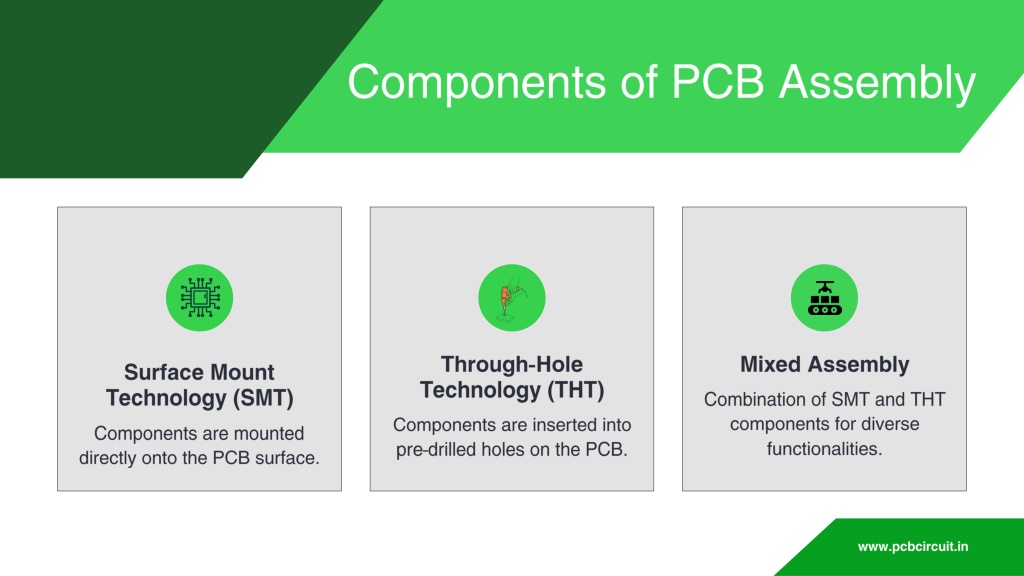 Components of PCB Assembly

Surface Mount Technology (SMT)

Components are mounted directly onto the PCB surface.

Through-Hole Technology (THT)

Components are inserted into pre-drilled holes on the PCB.

Mixed Assembly

Combination of SMT and THT components for diverse functionalities.

www.pcbcircuit.in